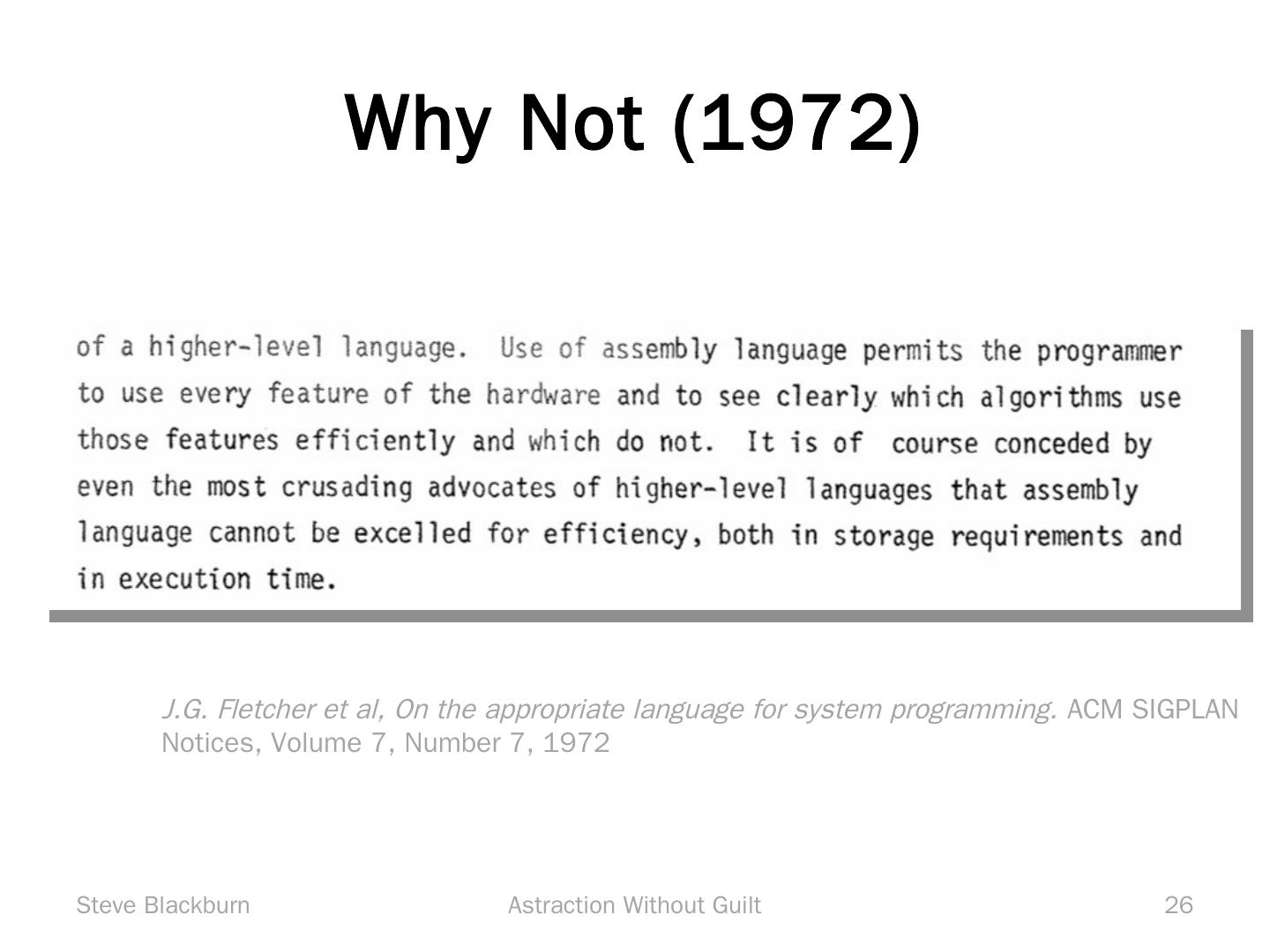 Why Not (1972)

of a higher-level language. Use of assembly language permits the programmer to use every feature of the hardware and to see clearly which algorithms use those features efficiently and which do not. It is of course conceded by even the most crusading advocates of higher-level languages that assembly language cannot be excelled for efficiency, both in storage requirements and in execution time.

J.G. Fletcher et al, On the appropriate language for system programming. ACM SIGPLAN Notices, Volume 7, Number 7, 1972

Steve Blackburn

Astraction Without Guilt

26